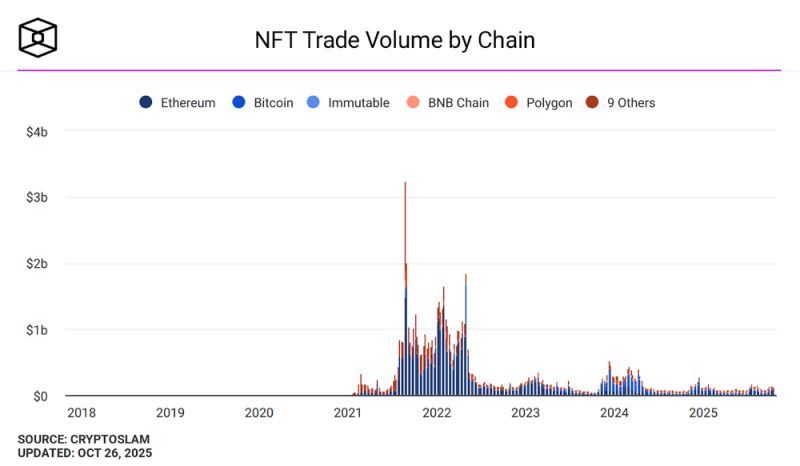 NFT Trade Volume by Chain

Ethereum Bitcoin Immutable BNB Chain Polygon 9 Others

$4b
$3b
$2b
$1b
$0

2018 2019 2020 2021 2022 2023 2024 2025

SOURCE: CRYPTOSLAM
UPDATED: OCT 26, 2025